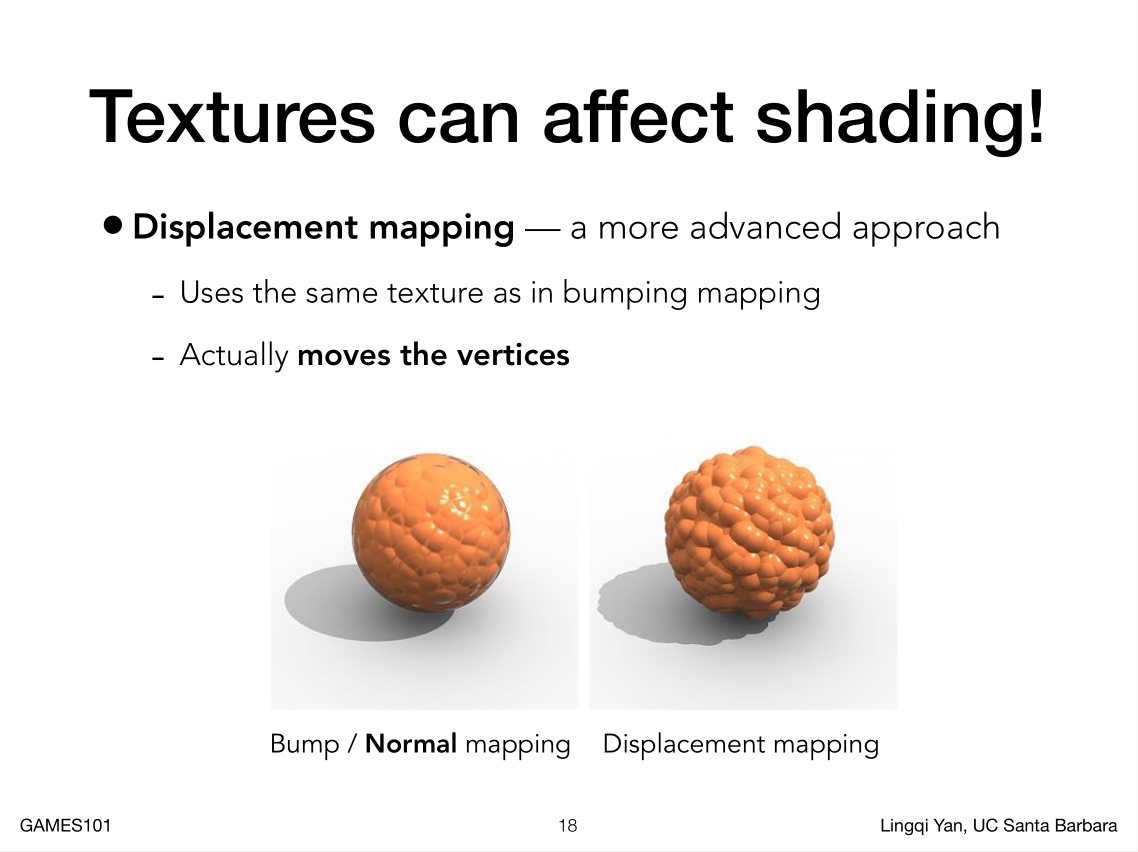 Textures can affect shading!

• Displacement mapping — a more advanced approach

- Uses the same texture as in bumping mapping

- Actually moves the vertices

Bump / Normal mapping

Displacement mapping

GAMES101

18

Lingqi Yan, UC Santa Barbara